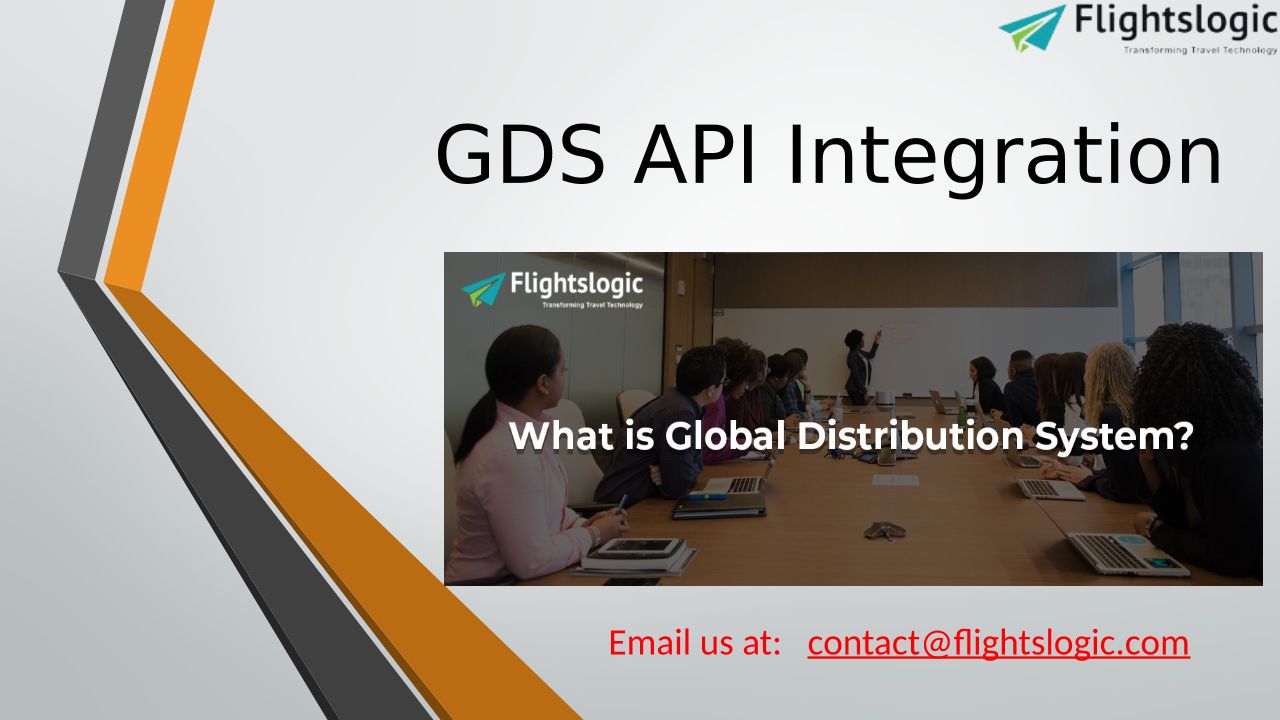 Flightslogic
Transforming Travel Technology

GDS API Integration

Flightslogic
Transforming Travel Technology

What is Global Distribution System?

Email us at: contact@flightslogic.com